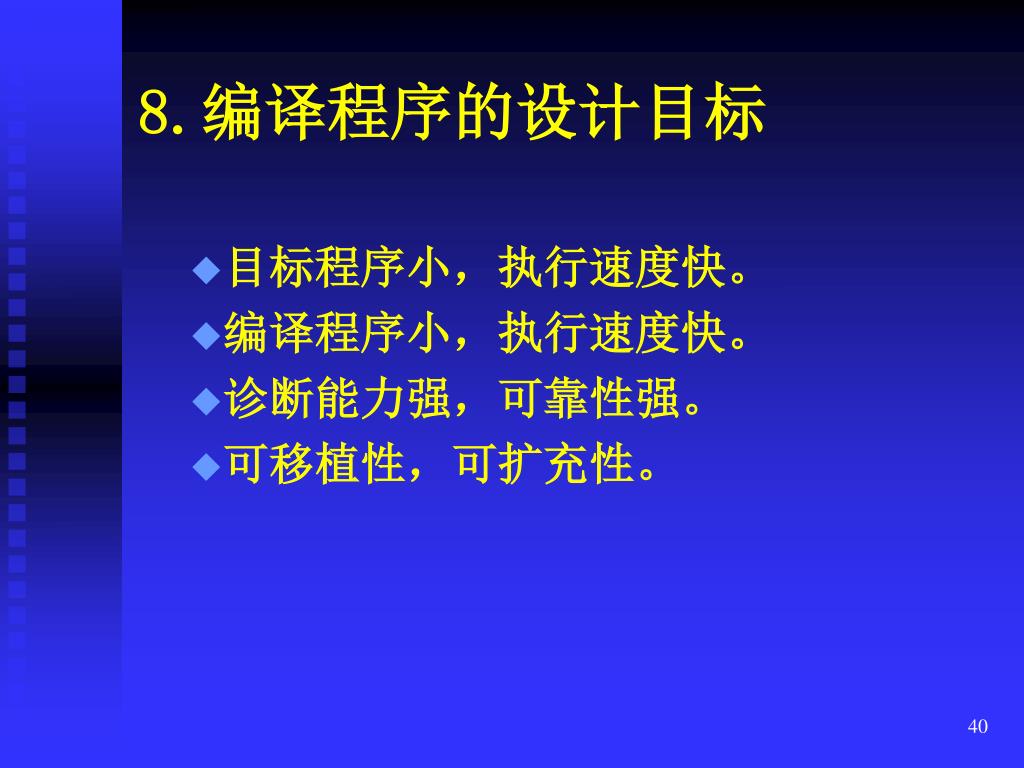 8. 编译程序的设计目标

◆目标程序小，执行速度快。
◆编译程序小，执行速度快。
◆诊断能力强，可靠性强。
◆可移植性，可扩充性。

40